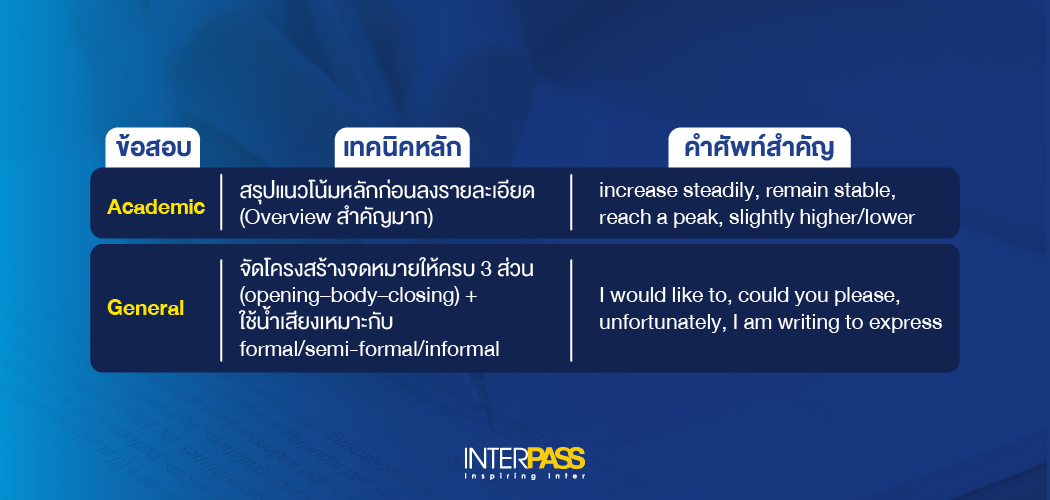 | ข้อสอบ | เทคนิคหลัก | คำศัพท์สำคัญ |
|---|---|---|
| Academic | สรุปแนวโน้มหลักก่อนลงรายละเอียด (Overview สำคัญมาก) | increase steadily, remain stable, reach a peak, slightly higher/lower |
| General | จัดโครงสร้างจดหมายให้ครบ 3 ส่วน (opening–body–closing) + ใช้น้ำเสียงเหมาะกับ formal/semi-formal/informal | I would like to, could you please, unfortunately, I am writing to express |

INTERPASS
Inspiring Inter